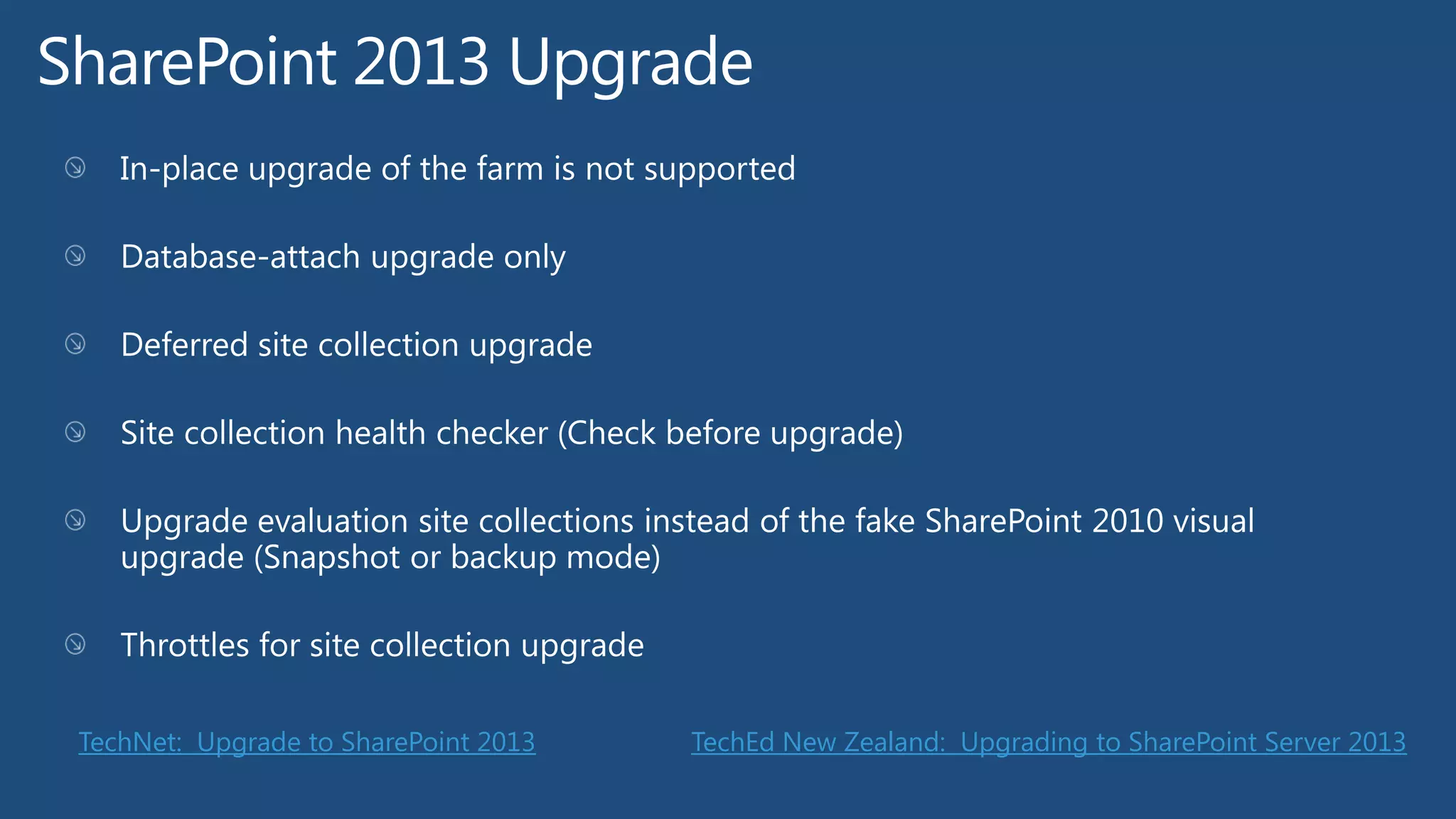 SharePoint 2013 Upgrade

In-place upgrade of the farm is not supported

Database-attach upgrade only

Deferred site collection upgrade

Site collection health checker (Check before upgrade)

Upgrade evaluation site collections instead of the fake SharePoint 2010 visual upgrade (Snapshot or backup mode)

Throttles for site collection upgrade

TechNet: Upgrade to SharePoint 2013

TechEd New Zealand: Upgrading to SharePoint Server 2013